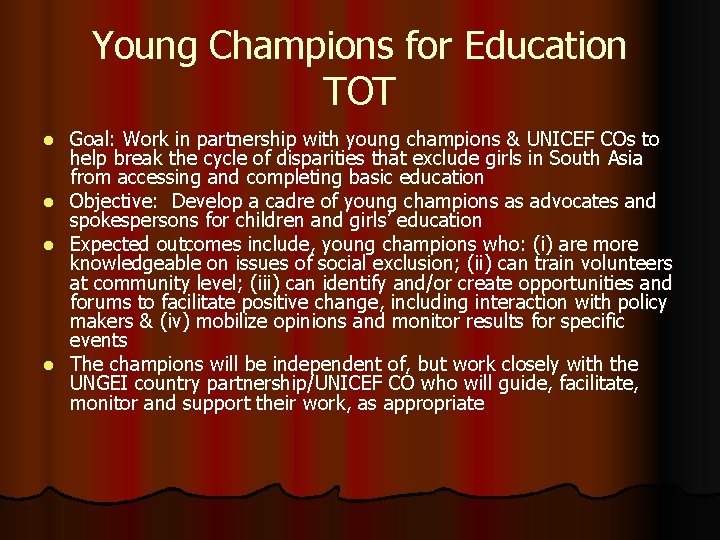 Young Champions for Education TOT

- Goal: Work in partnership with young champions & UNICEF COs to help break the cycle of disparities that exclude girls in South Asia from accessing and completing basic education
- Objective: Develop a cadre of young champions as advocates and spokespersons for children and girls' education
- Expected outcomes include, young champions who: (i) are more knowledgeable on issues of social exclusion; (ii) can train volunteers at community level; (iii) can identify and/or create opportunities and forums to facilitate positive change, including interaction with policy makers & (iv) mobilize opinions and monitor results for specific events
- The champions will be independent of, but work closely with the UNGEI country partnership/UNICEF CO who will guide, facilitate, monitor and support their work, as appropriate